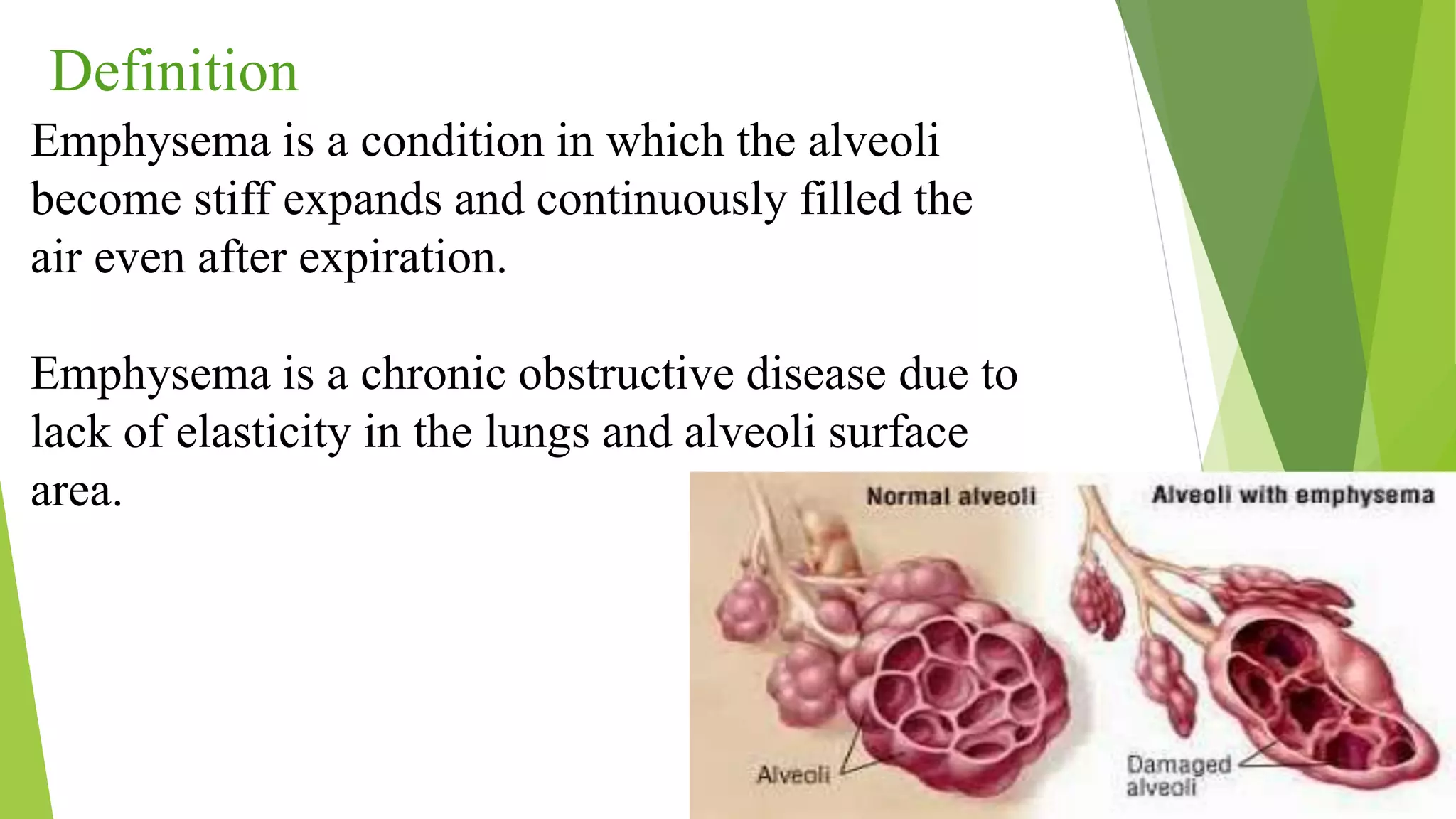 Definition

Emphysema is a condition in which the alveoli become stiff expands and continuously filled the air even after expiration.

Emphysema is a chronic obstructive disease due to lack of elasticity in the lungs and alveoli surface area.

Normal alveoli

Alveoli with emphysema

Alveoli

Damaged alveoli